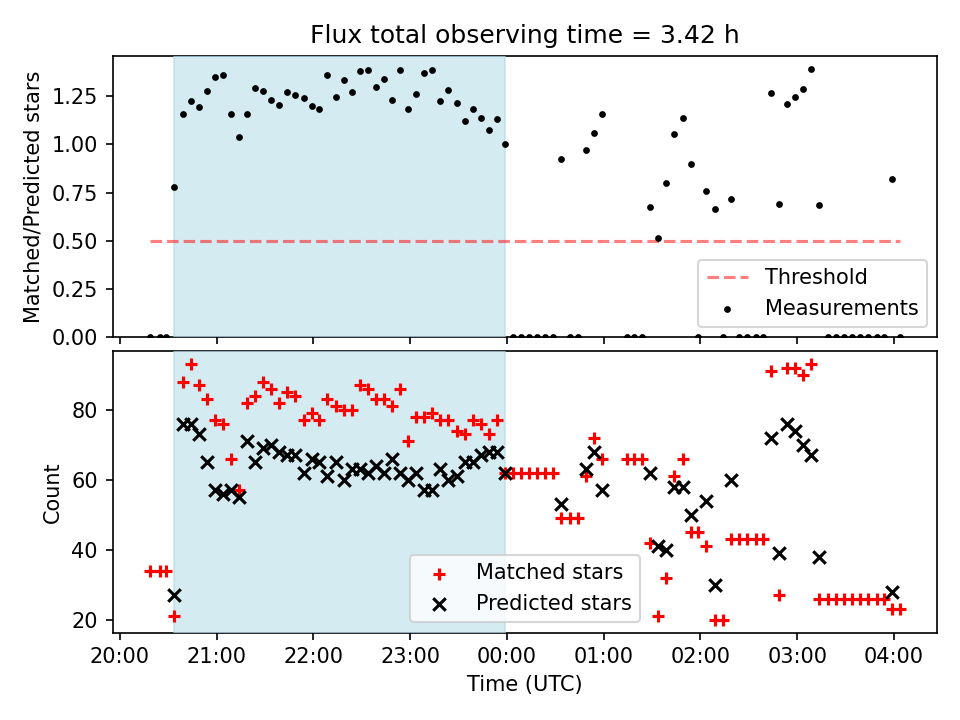 Flux total observing time = 3.42 h

Matched/Predicted stars

1.25
1.00
0.75
0.50
0.25
0.00

Threshold
Measurements

Count

80
60
40
20

Matched stars
Predicted stars

20:00
21:00
22:00
23:00
00:00
01:00
02:00
03:00
04:00

Time (UTC)